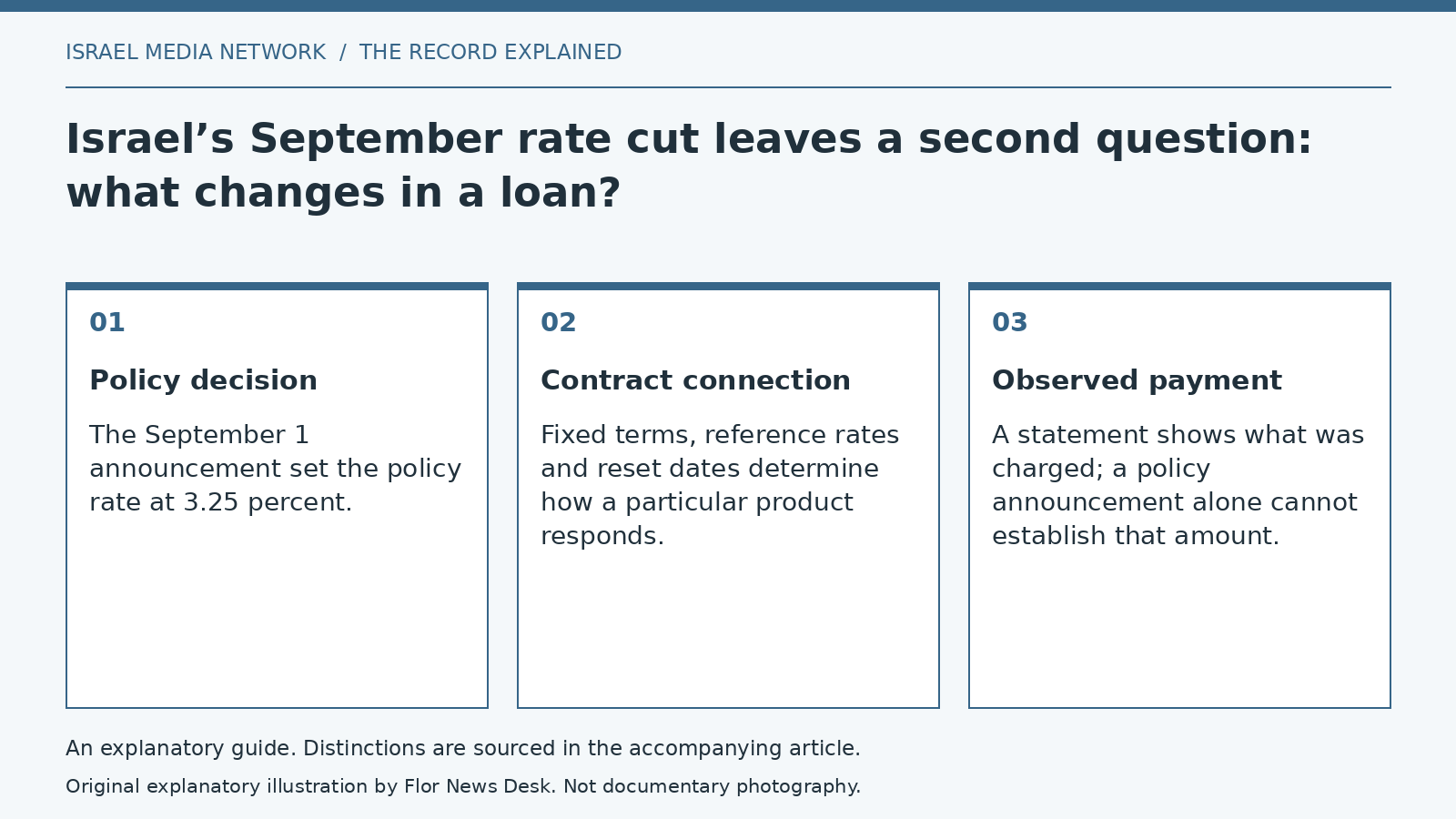 ISRAEL MEDIA NETWORK / THE RECORD EXPLAINED

Israel’s September rate cut leaves a second question: what changes in a loan?

01

Policy decision

The September 1 announcement set the policy rate at 3.25 percent.

02

Contract connection

Fixed terms, reference rates and reset dates determine how a particular product responds.

03

Observed payment

A statement shows what was charged; a policy announcement alone cannot establish that amount.

An explanatory guide. Distinctions are sourced in the accompanying article.

Original explanatory illustration by Flor News Desk. Not documentary photography.